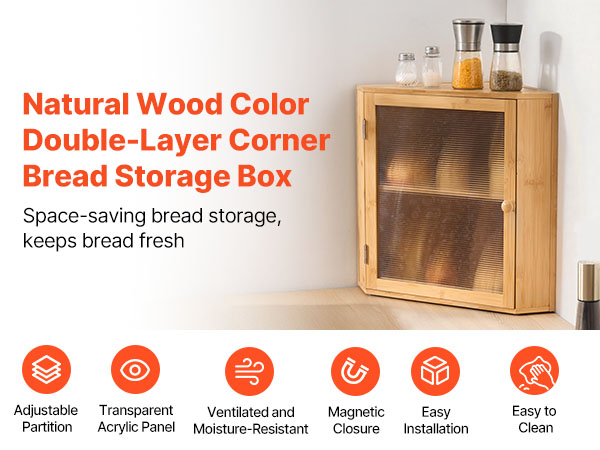 Natural Wood Color Double-Layer Corner Bread Storage Box

Space-saving bread storage, keeps bread fresh

Adjustable Partition

Transparent Acrylic Panel

Ventilated and Moisture-Resistant

Magnetic Closure

Easy Installation

Easy to Clean